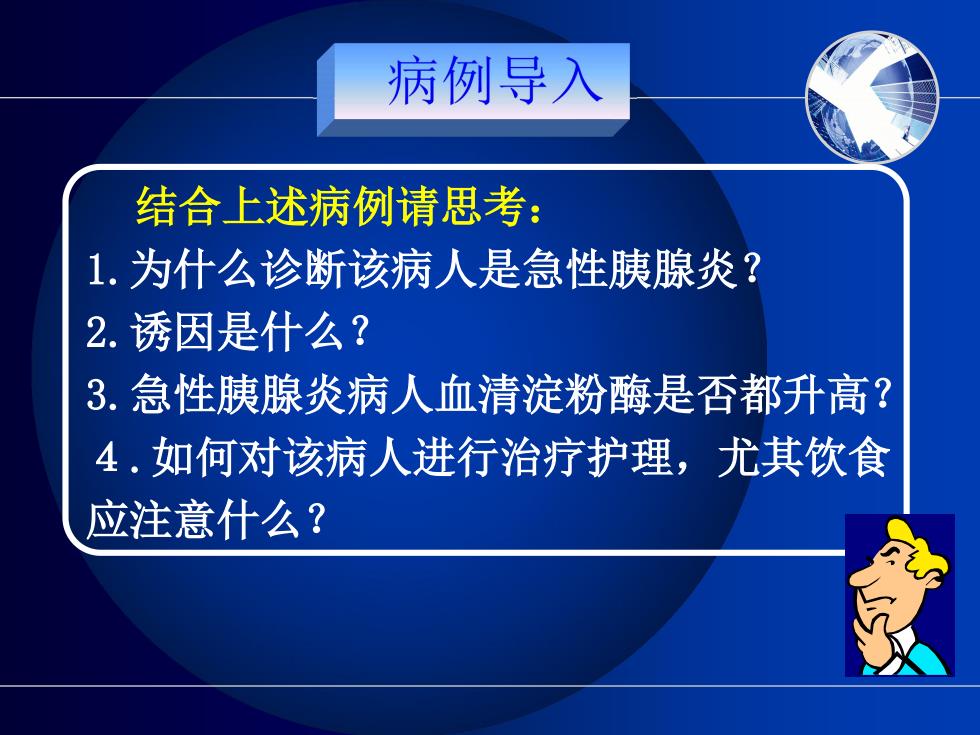 病例导入

结合上述病例请思考：

1.为什么诊断该病人是急性胰腺炎？

2.诱因是什么？

3.急性胰腺炎病人血清淀粉酶是否都升高？

4.如何对该病人进行治疗护理，尤其饮食应注意什么？